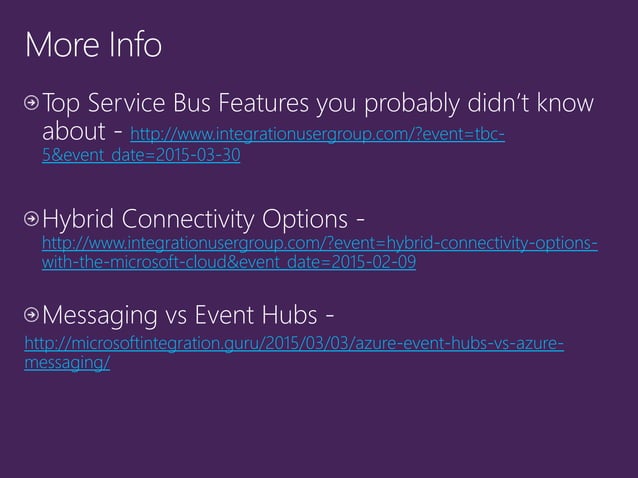 More Info

Top Service Bus Features you probably didn't know about - http://www.integrationusergroup.com/?event=tbc-5&event_date=2015-03-30

Hybrid Connectivity Options - http://www.integrationusergroup.com/?event=hybrid-connectivity-options-with-the-microsoft-cloud&event_date=2015-02-09

Messaging vs Event Hubs - http://microsoftintegration.guru/2015/03/03/azure-event-hubs-vs-azure-messaging/